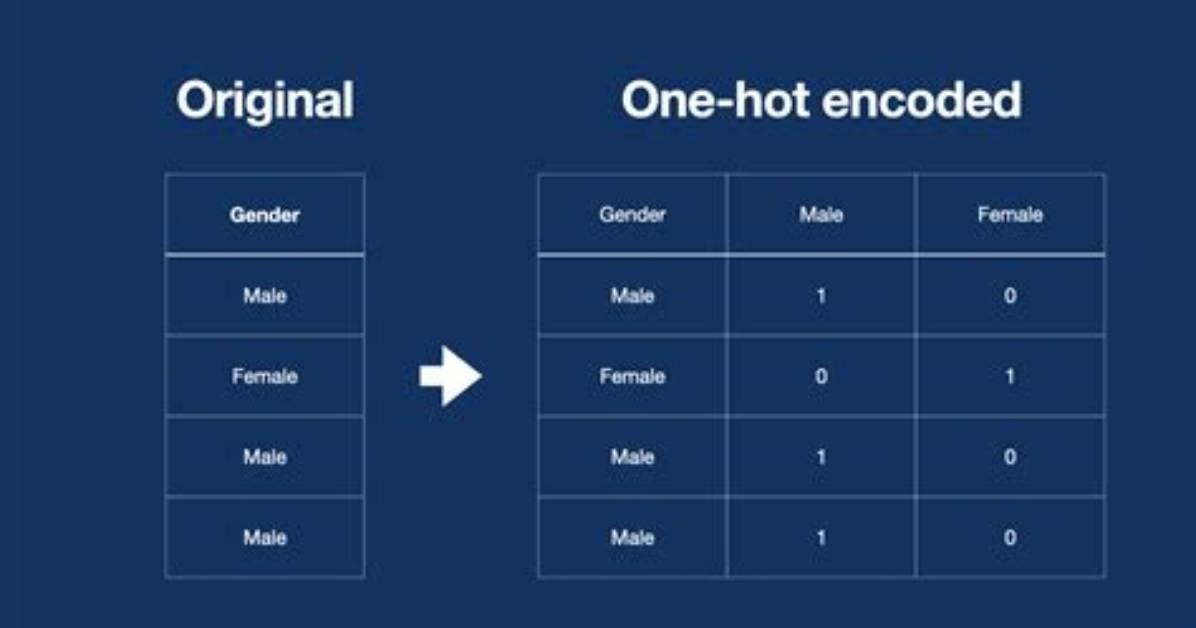 Original

| Gender |
|---|
| Male |
| Female |
| Male |
| Male |

One-hot encoded

| Gender | Male | Female |
|---|---|---|
| Male | 1 | 0 |
| Female | 0 | 1 |
| Male | 1 | 0 |
| Male | 1 | 0 |